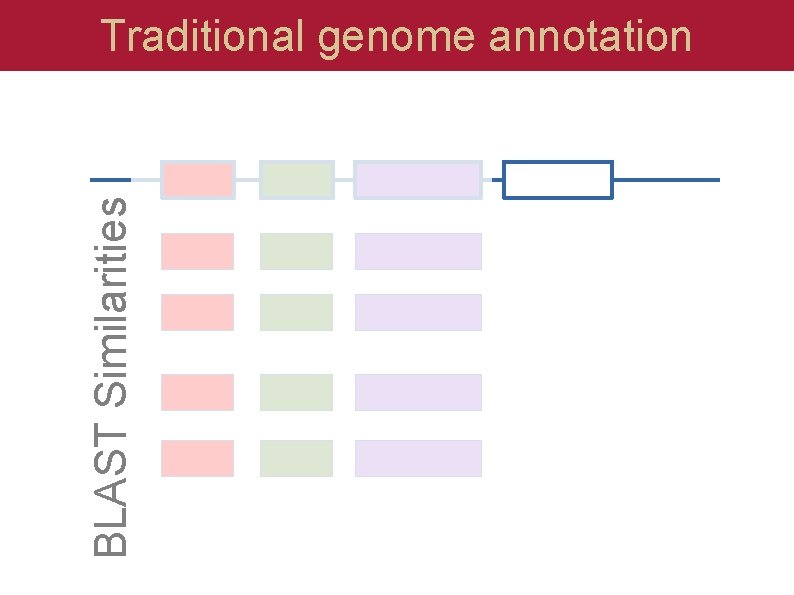 Traditional genome annotation

BLAST Similarities